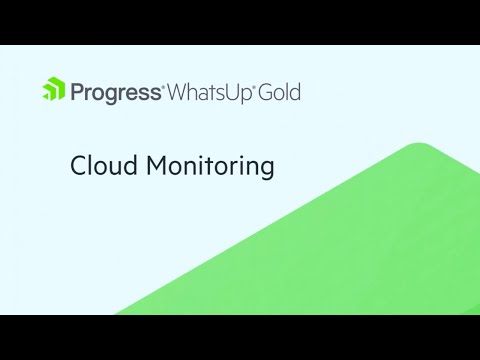 Progress® WhatsUp® Gold

Cloud Monitoring